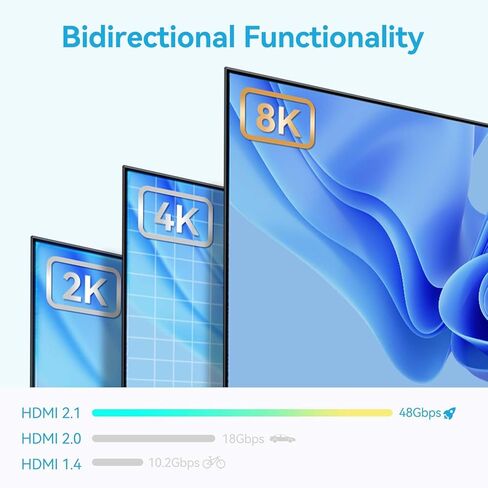 Bidirectional Functionality

8K

4K

2K

HDMI 2.1 48Gbps

HDMI 2.0 18Gbps

HDMI 1.4 10.2Gbps